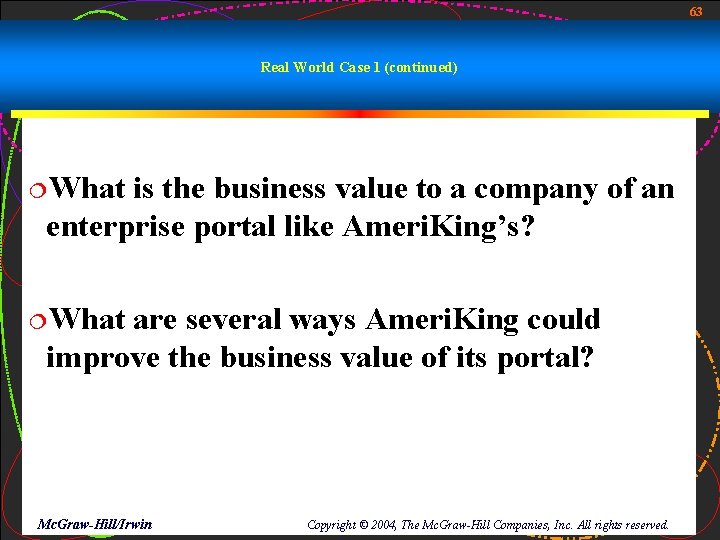 63

Real World Case 1 (continued)

What is the business value to a company of an enterprise portal like AmeriKing's?

What are several ways AmeriKing could improve the business value of its portal?

McGraw-Hill/Irwin

Copyright © 2004, The McGraw-Hill Companies, Inc. All rights reserved.